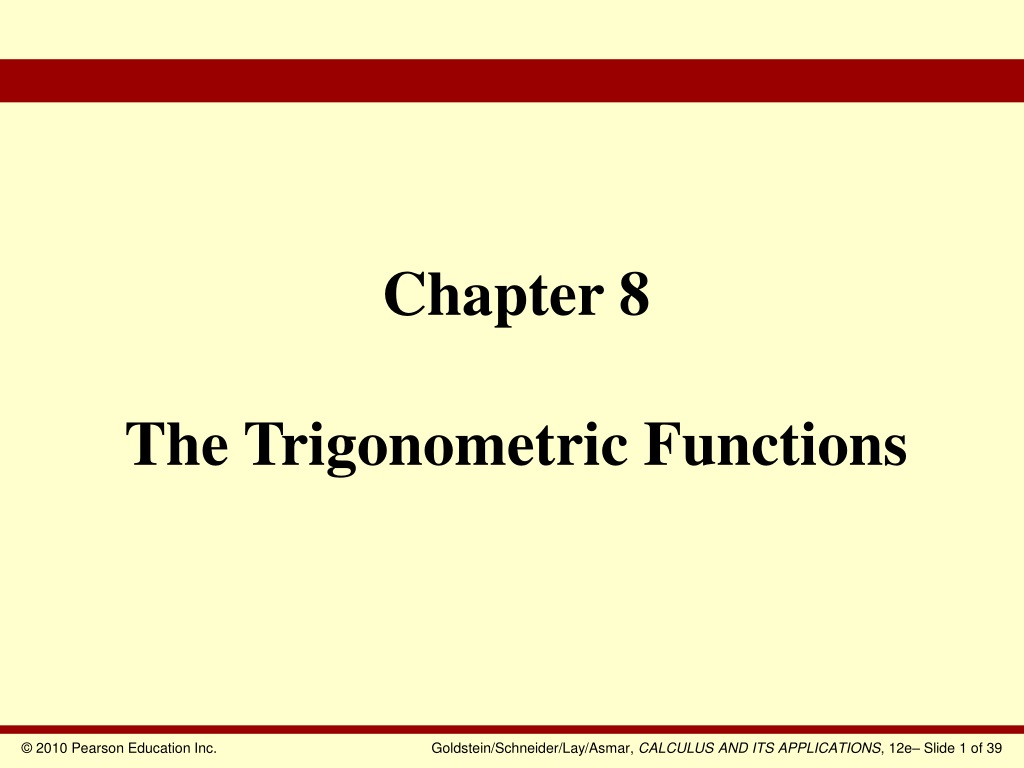 Chapter 8

The Trigonometric Functions

© 2010 Pearson Education Inc.

Goldstein/Schneider/Lay/Asmar, CALCULUS AND ITS APPLICATIONS, 12e– Slide 1 of 39